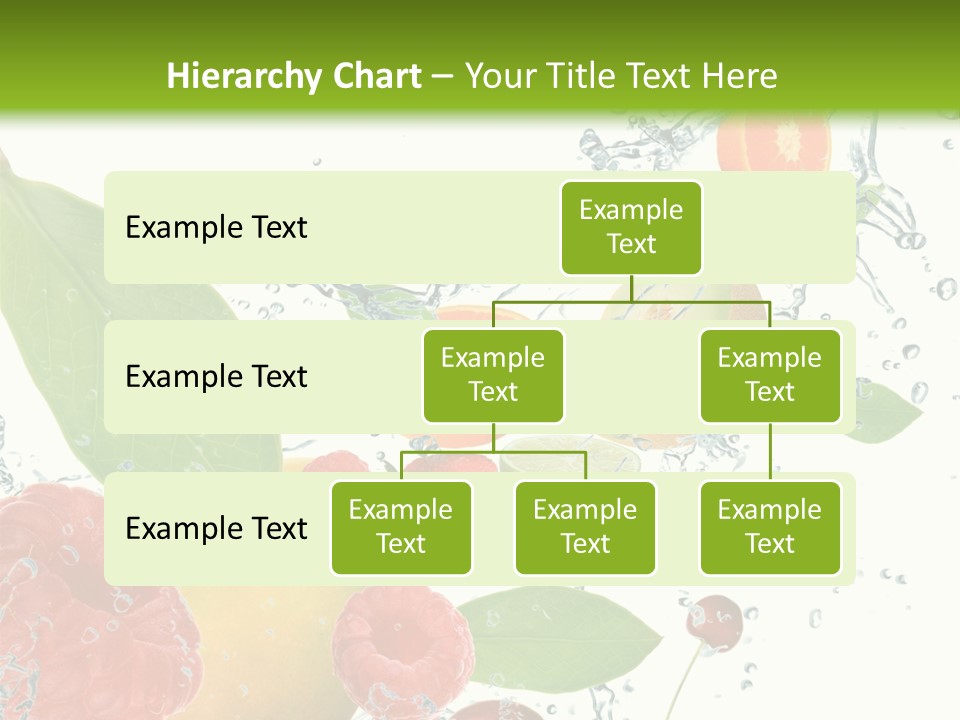 Hierarchy Chart – Your Title Text Here

Example Text

Example Text

Example Text

Example Text

Example Text

Example Text

Example Text

Example Text

Example Text